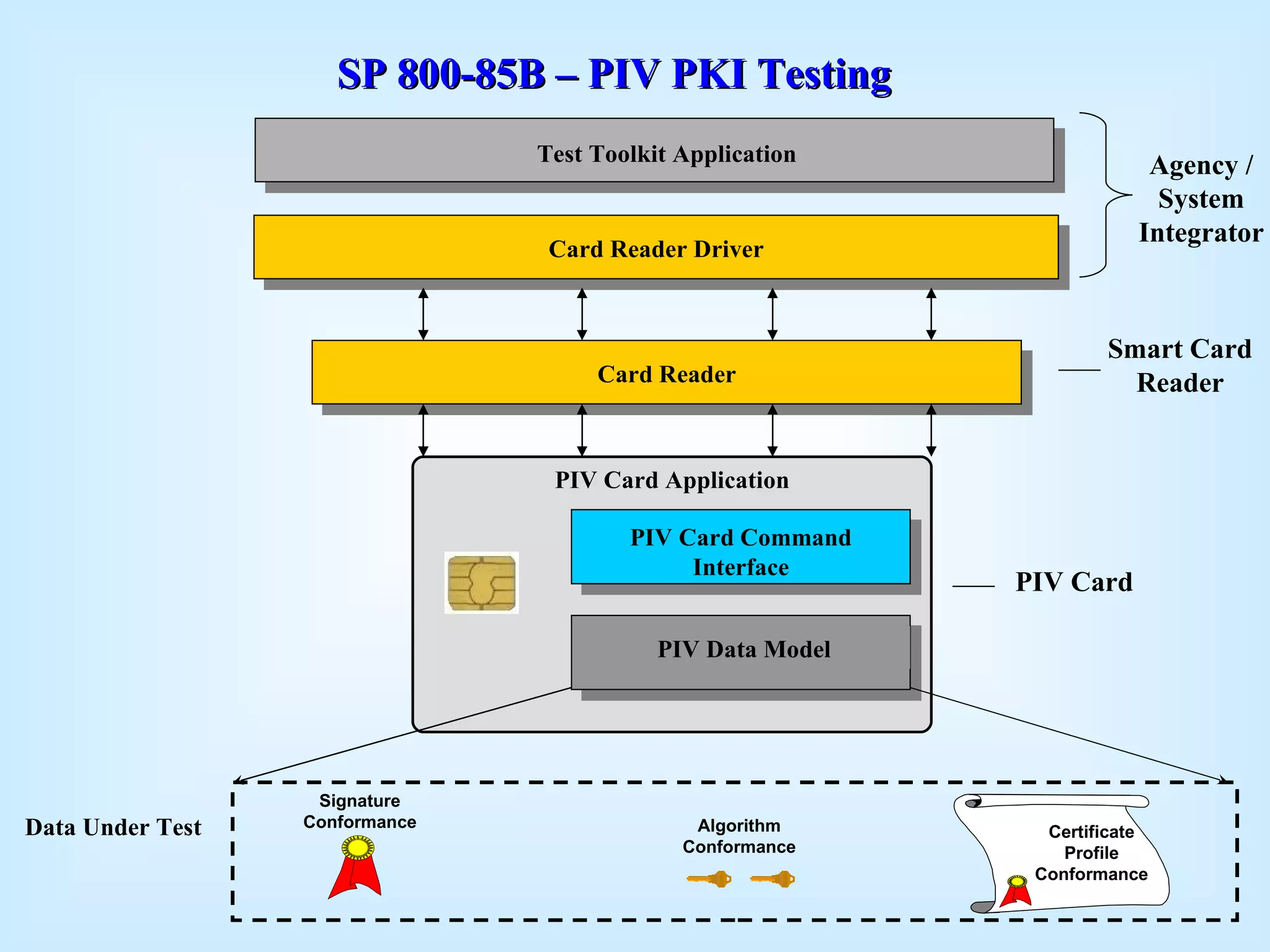 SP 800-85B – PIV PKI Testing

Test Toolkit Application

Card Reader Driver

Agency / System Integrator

Card Reader

Smart Card Reader

PIV Card Application

PIV Card Command Interface

PIV Data Model

PIV Card

Data Under Test

Signature Conformance

Algorithm Conformance

Certificate Profile Conformance